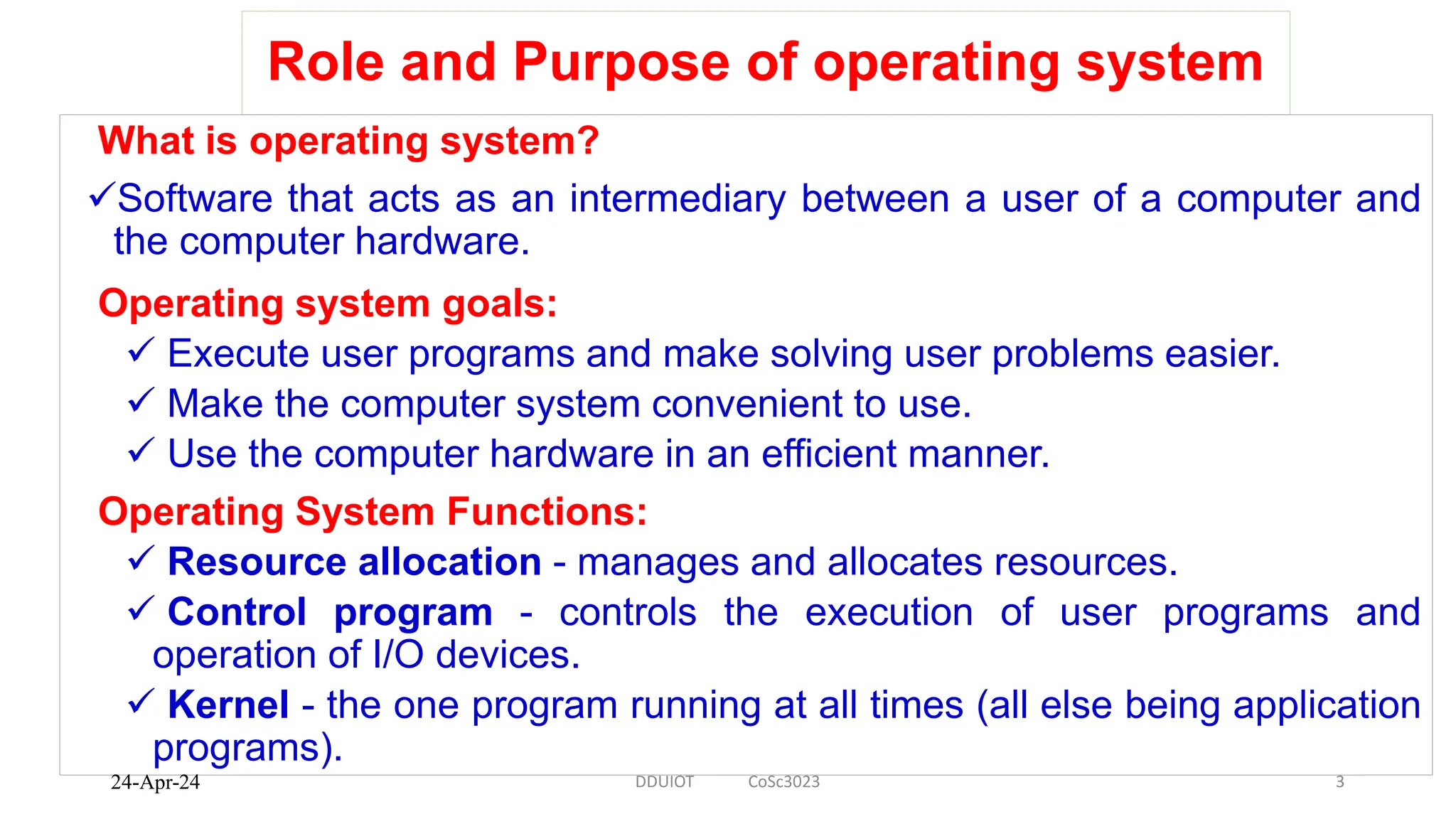 Role and Purpose of operating system

What is operating system?

✓Software that acts as an intermediary between a user of a computer and the computer hardware.

Operating system goals:

✓ Execute user programs and make solving user problems easier.

✓ Make the computer system convenient to use.

✓ Use the computer hardware in an efficient manner.

Operating System Functions:

✓ Resource allocation - manages and allocates resources.

✓ Control program - controls the execution of user programs and operation of I/O devices.

✓ Kernel - the one program running at all times (all else being application programs).

24-Apr-24 DDUIOT CoSc3023 3